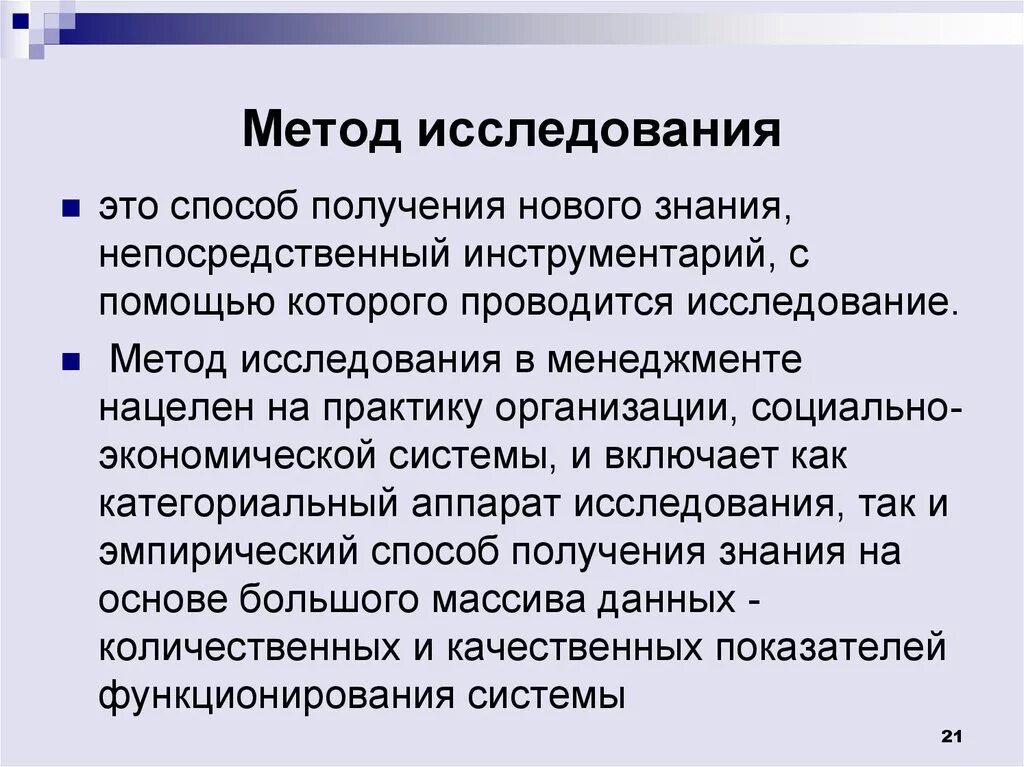 Метод исследования

это способ получения нового знания, непосредственный инструментарий, с помощью которого проводится исследование.

Метод исследования в менеджменте нацелен на практику организации, социально-экономической системы, и включает как категориальный аппарат исследования, так и эмпирический способ получения знания на основе большого массива данных - количественных и качественных показателей функционирования системы

21